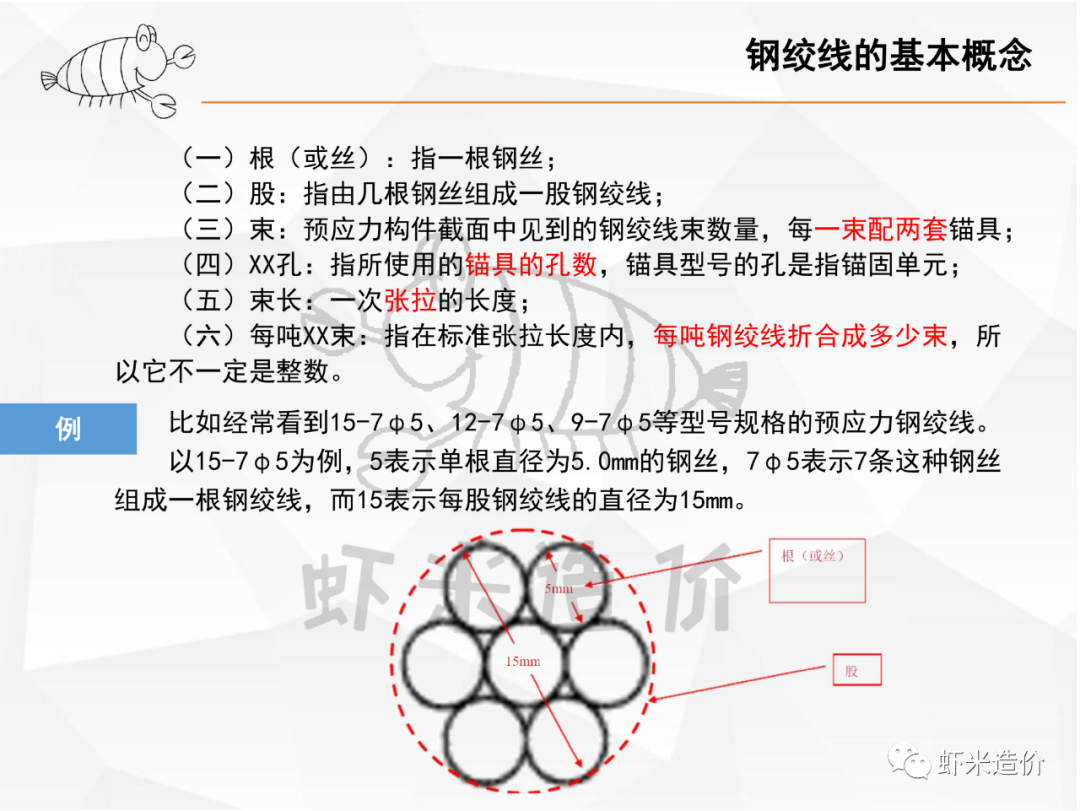 钢绞线的基本概念

（一）根（或丝）：指一根钢丝；
（二）股：指由几根钢丝组成一股钢绞线；
（三）束：预应力构件截面中见到的钢绞线束数量，每一束配两套锚具；
（四）XX孔：指所使用的锚具的孔数，锚具型号的孔是指锚固单元；
（五）束长：一次张拉的长度；
（六）每吨XX束：指在标准张拉长度内，每吨钢绞线折合成多少束，所以它不一定是整数。

例

比如经常看到15-7φ5、12-7φ5、9-7φ5等型号规格的预应力钢绞线。

以15-7φ5为例，5表示单根直径为5.0mm的钢丝，7φ5表示7条这种钢丝组成一根钢绞线，而15表示每股钢绞线的直径为15mm。

虾米造价

5mm

15mm

根（或丝）

股

虾米造价